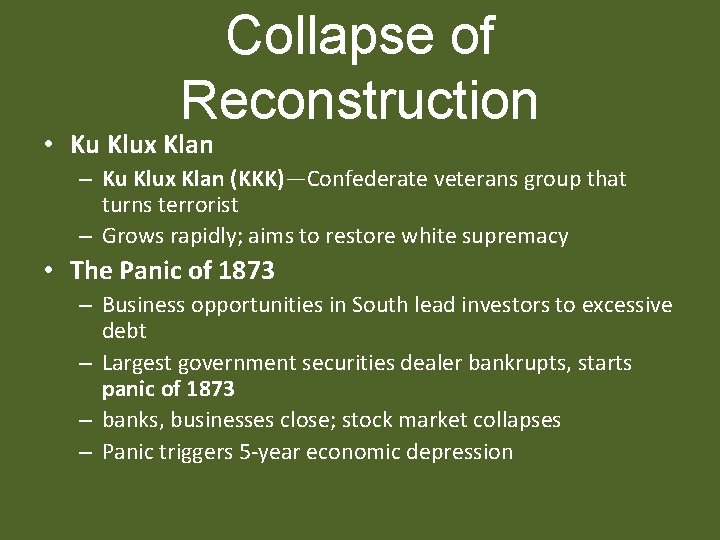 Collapse of Reconstruction

• Ku Klux Klan
  – Ku Klux Klan (KKK)—Confederate veterans group that turns terrorist
  – Grows rapidly; aims to restore white supremacy
• The Panic of 1873
  – Business opportunities in South lead investors to excessive debt
  – Largest government securities dealer bankrupts, starts panic of 1873
  – banks, businesses close; stock market collapses
  – Panic triggers 5-year economic depression